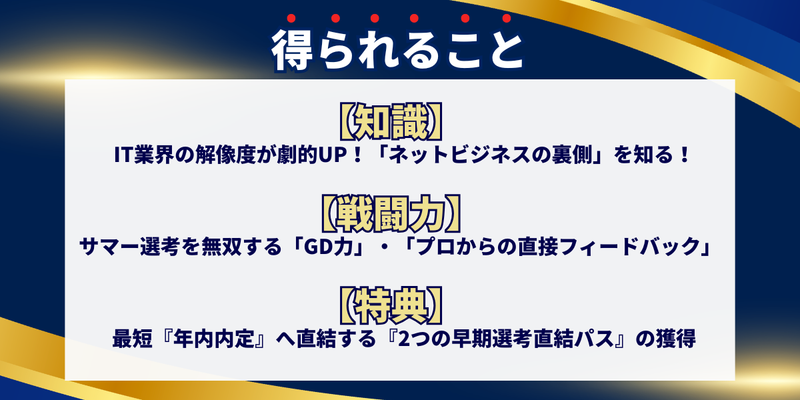 得られること

【知識】
IT業界の解像度が劇的UP！「ネットビジネスの裏側」を知る！

【戦闘力】
サマー選考を無双する「GD力」・「プロからの直接フィードバック」

【特典】
最短『年内内定』へ直結する『2つの早期選考直結パス』の獲得